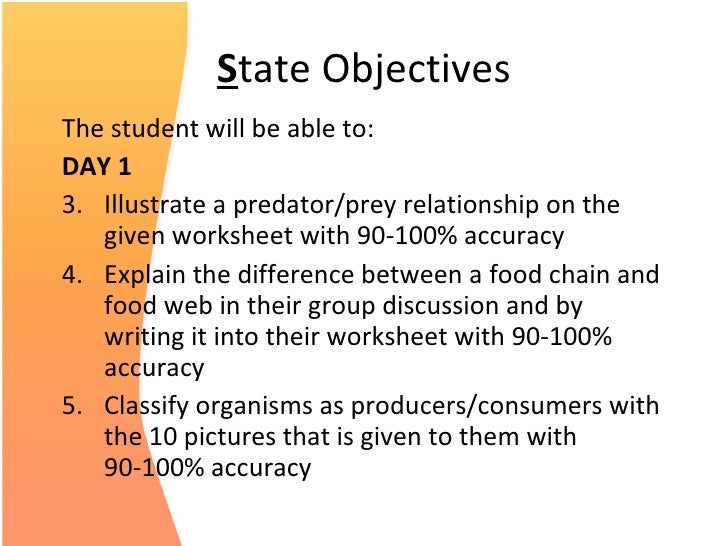 State Objectives

The student will be able to:

DAY 1

3. Illustrate a predator/prey relationship on the given worksheet with 90-100% accuracy
4. Explain the difference between a food chain and food web in their group discussion and by writing it into their worksheet with 90-100% accuracy
5. Classify organisms as producers/consumers with the 10 pictures that is given to them with 90-100% accuracy